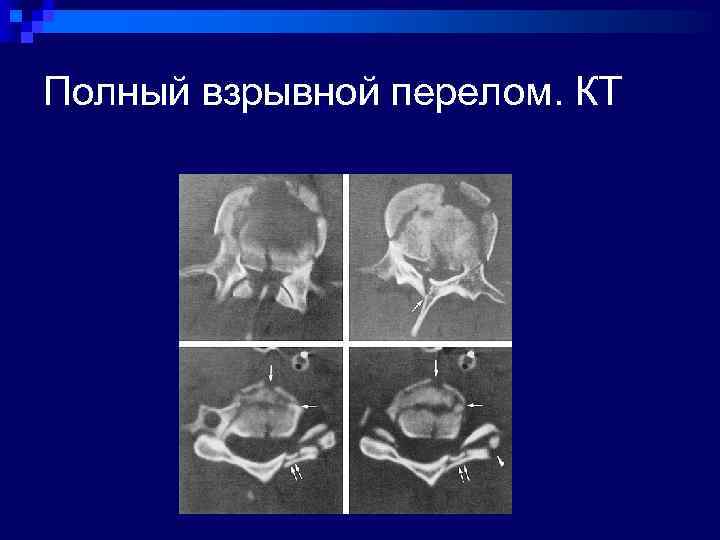 Полный взрывной перелом. КТ